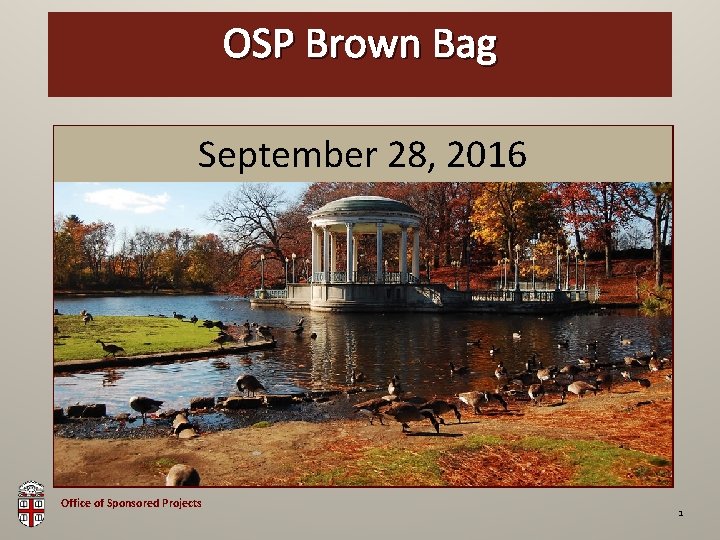 OSP Brown Bag

September 28, 2016

Office of Sponsored Projects

1